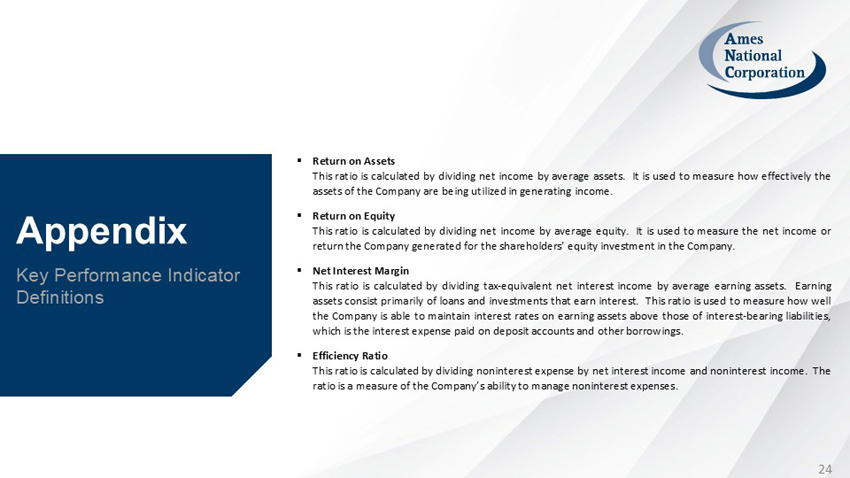 Ames National Corporation

Appendix

Key Performance Indicator Definitions

▪ Return on Assets
This ratio is calculated by dividing net income by average assets. It is used to measure how effectively the assets of the Company are being utilized in generating income.

▪ Return on Equity
This ratio is calculated by dividing net income by average equity. It is used to measure the net income or return the Company generated for the shareholders' equity investment in the Company.

▪ Net Interest Margin
This ratio is calculated by dividing tax-equivalent net interest income by average earning assets. Earning assets consist primarily of loans and investments that earn interest. This ratio is used to measure how well the Company is able to maintain interest rates on earning assets above those of interest-bearing liabilities, which is the interest expense paid on deposit accounts and other borrowings.

▪ Efficiency Ratio
This ratio is calculated by dividing noninterest expense by net interest income and noninterest income. The ratio is a measure of the Company's ability to manage noninterest expenses.

24